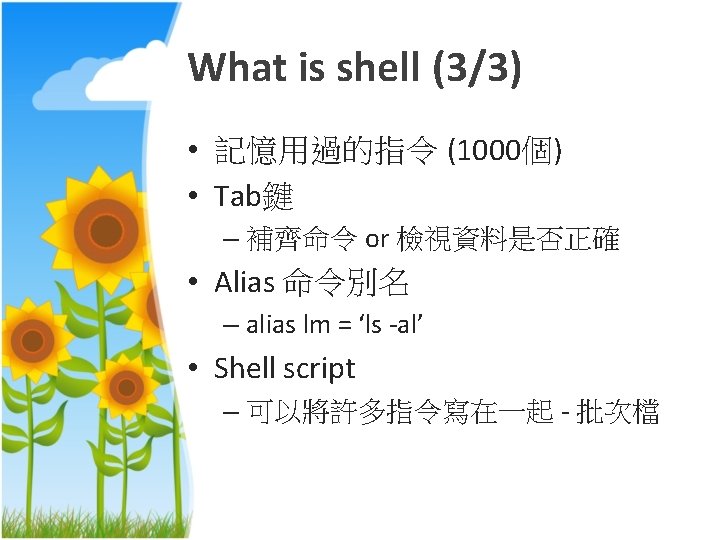 What is shell (3/3)

• 記憶用過的指令 (1000個)
• Tab鍵
– 補齊命令 or 檢視資料是否正確
• Alias 命令別名
– alias lm = ‘ls -al’
• Shell script
– 可以將許多指令寫在一起 - 批次檔